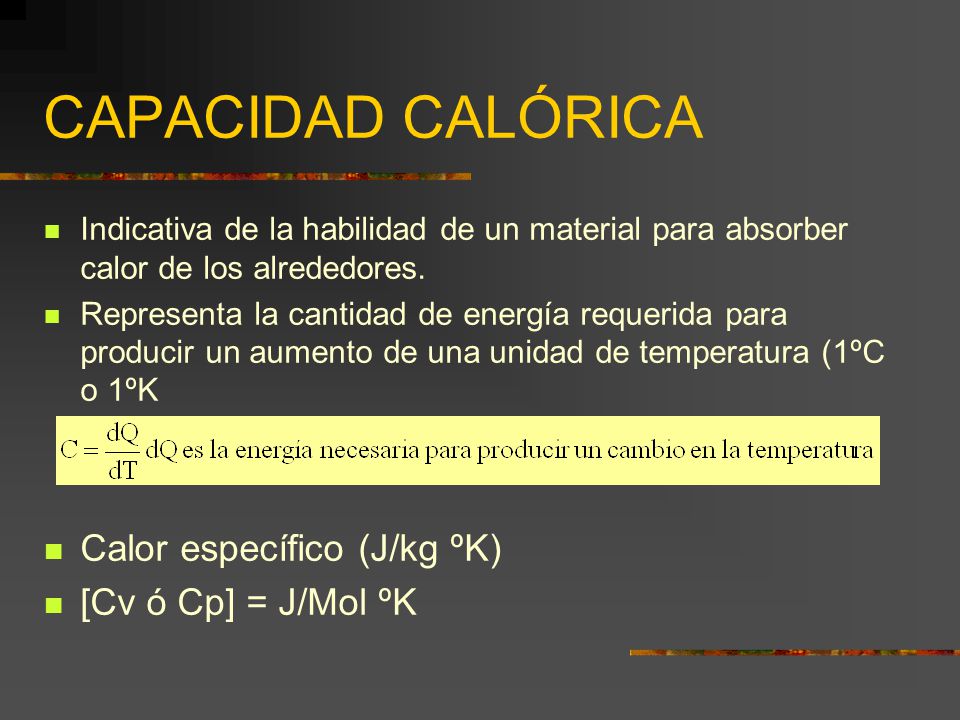 CAPACIDAD CALÓRICA

Indicativa de la habilidad de un material para absorber calor de los alrededores.

Representa la cantidad de energía requerida para producir un aumento de una unidad de temperatura (1ºC o 1ºK

$C = \frac{dQ}{dT}$ dQ es la energía necesaria para producir un cambio en la temperatura

Calor específico (J/kg ºK)

[Cv ó Cp] = J/Mol ºK